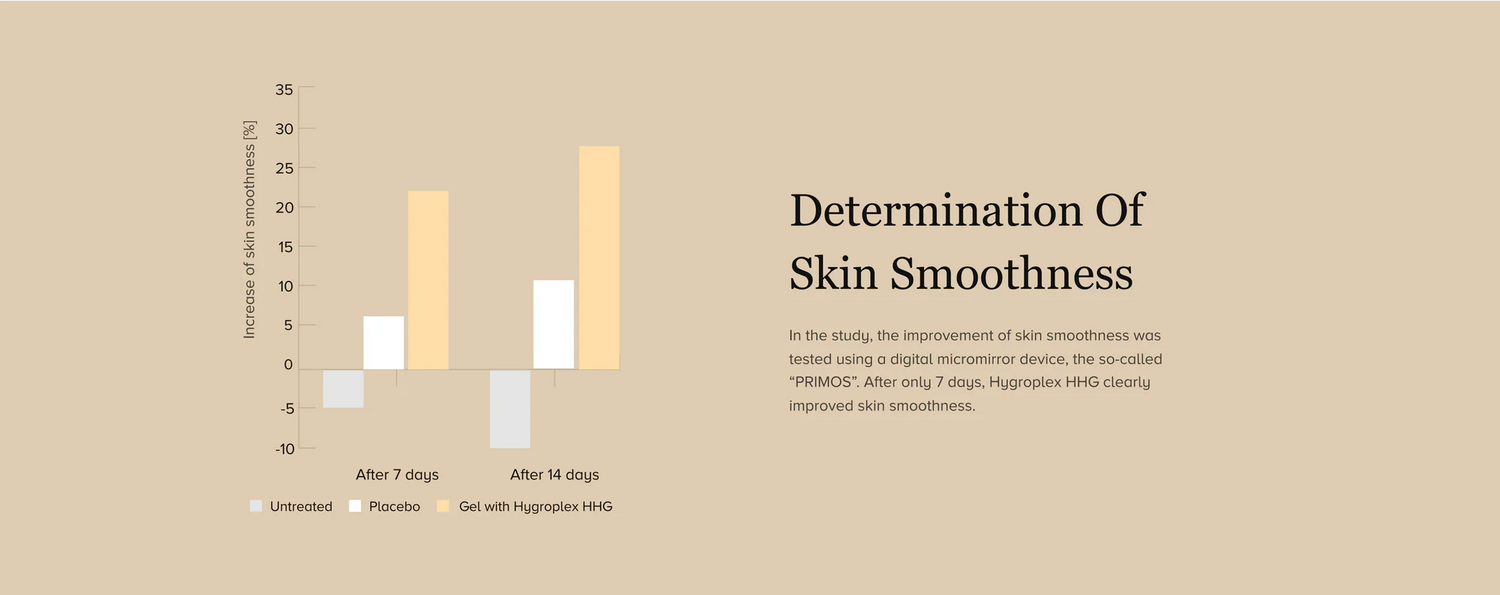 35
30
25
20
15
10
5
0
-5
-10

Increase of skin smoothness [%]

After 7 days
After 14 days

Untreated
Placebo
Gel with Hygroplex HHG

Determination Of Skin Smoothness

In the study, the improvement of skin smoothness was tested using a digital micromirror device, the so-called “PRIMOS”. After only 7 days, Hygroplex HHG clearly improved skin smoothness.